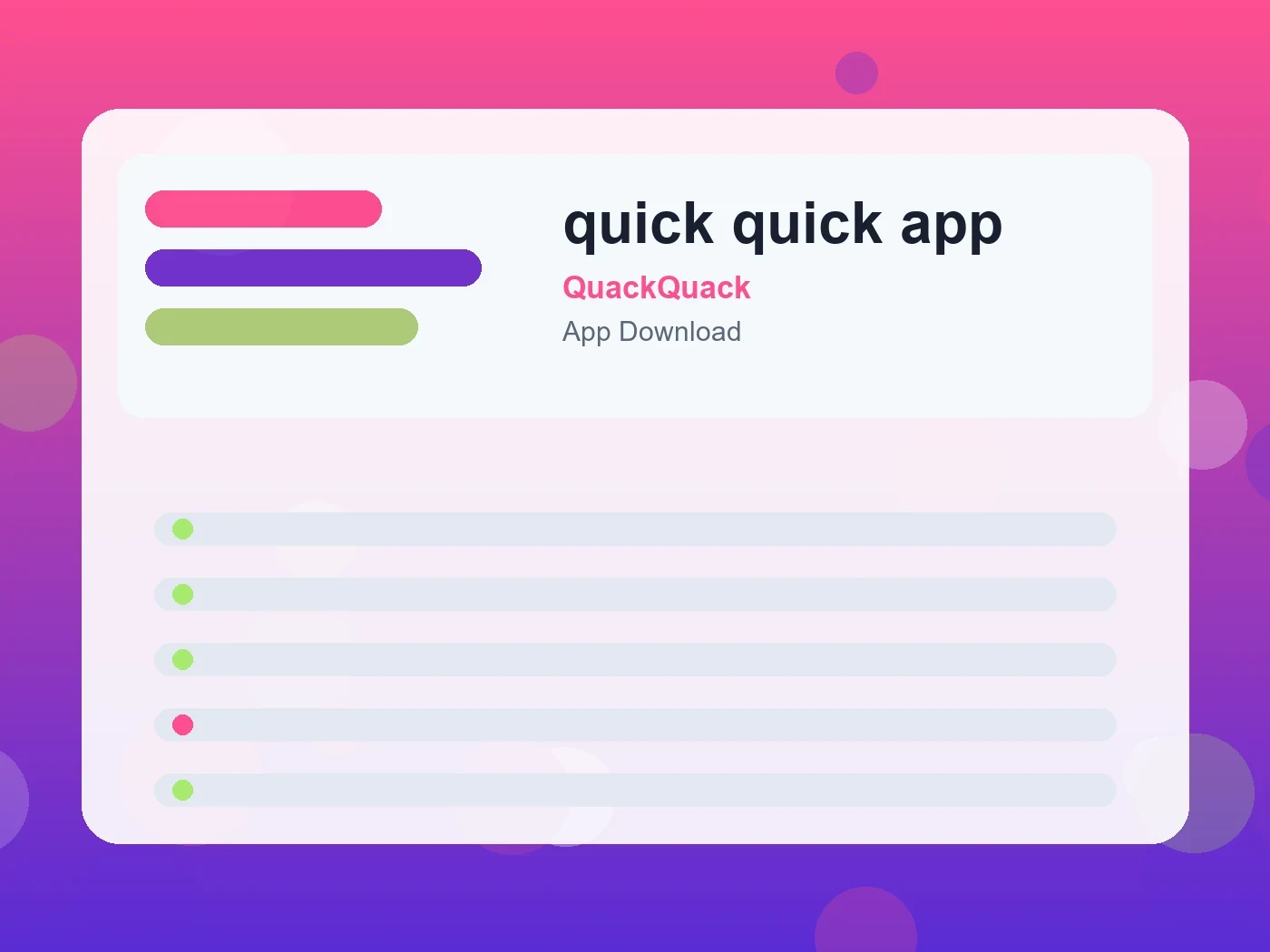 quick quick app
QuackQuack
App Download